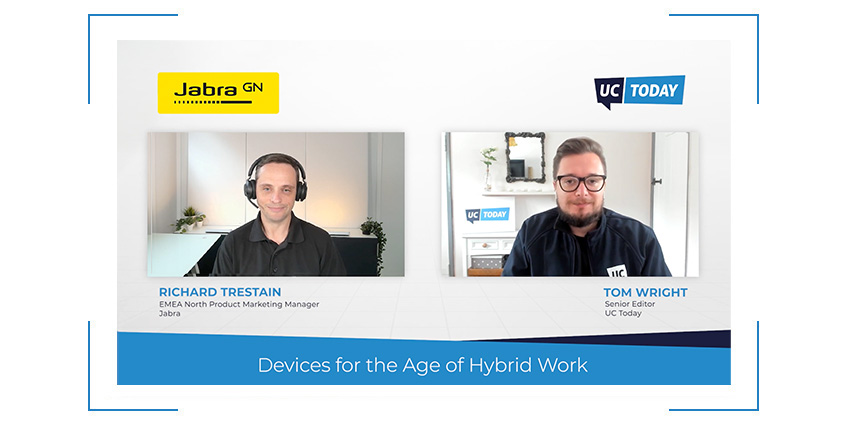 Jabra GN

UC TODAY

UC TODAY

UC

RICHARD TRESTAIN
EMEA North Product Marketing Manager
Jabra

TOM WRIGHT
Senior Editor
UC Today

Devices for the Age of Hybrid Work